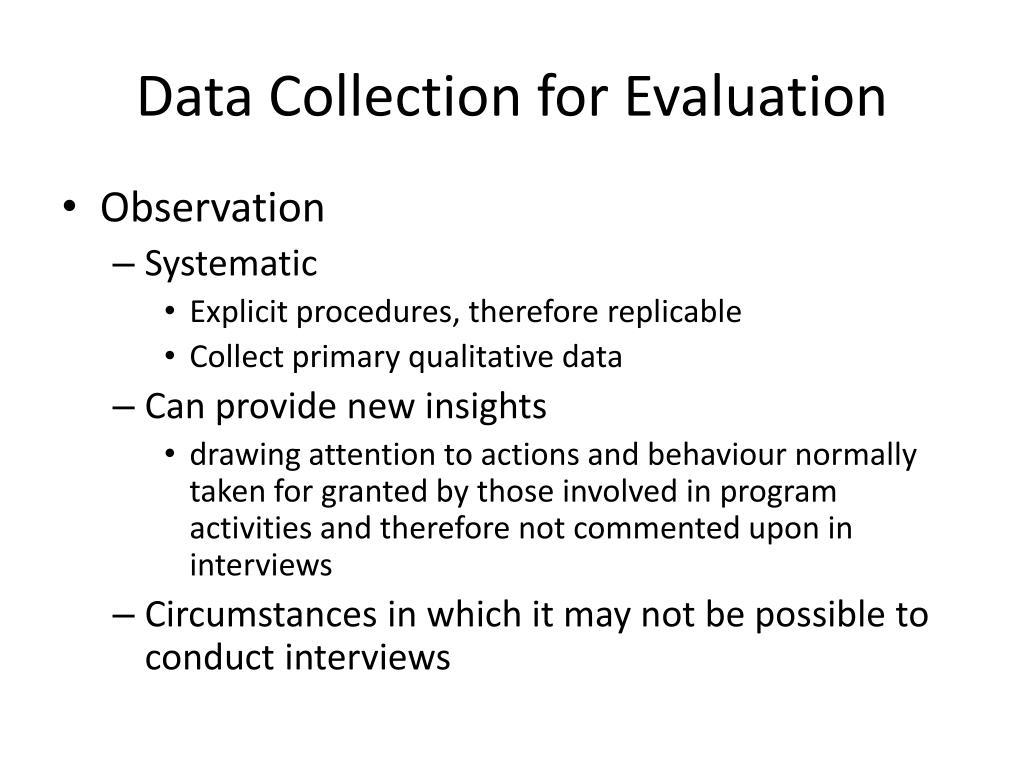 Data Collection for Evaluation

• Observation
– Systematic
• Explicit procedures, therefore replicable
• Collect primary qualitative data
– Can provide new insights
• drawing attention to actions and behaviour normally taken for granted by those involved in program activities and therefore not commented upon in interviews
– Circumstances in which it may not be possible to conduct interviews